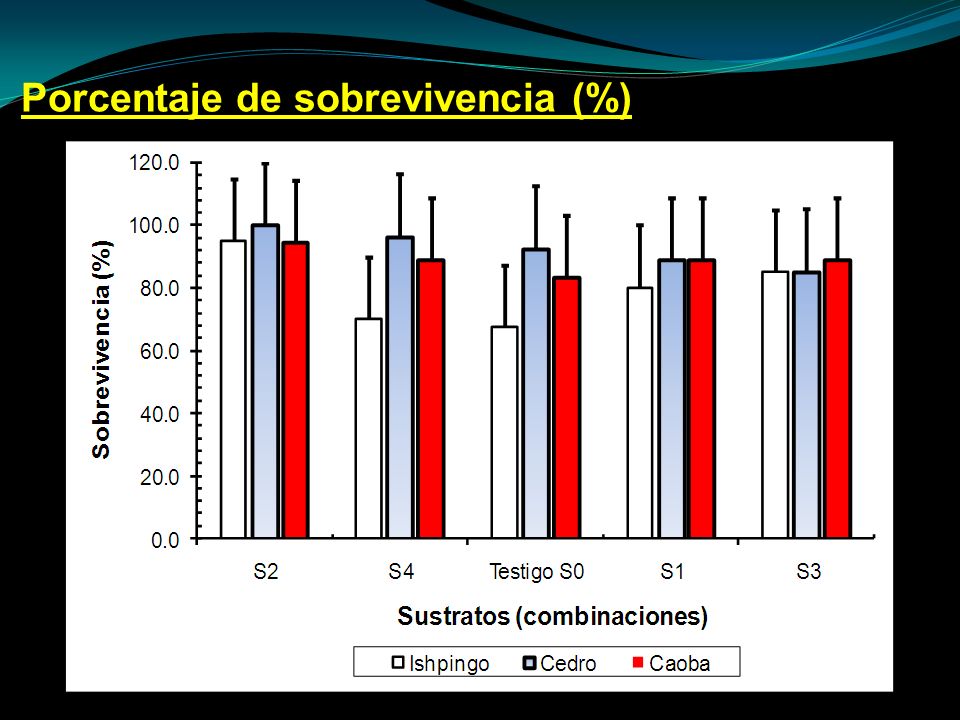 Porcentaje de sobrevivencia (%)

Sobrevivencia (%)

120.0
100.0
80.0
60.0
40.0
20.0
0.0

S2
S4
Testigo S0
S1
S3

Sustratos (combinaciones)

Ishpingo
Cedro
Caoba